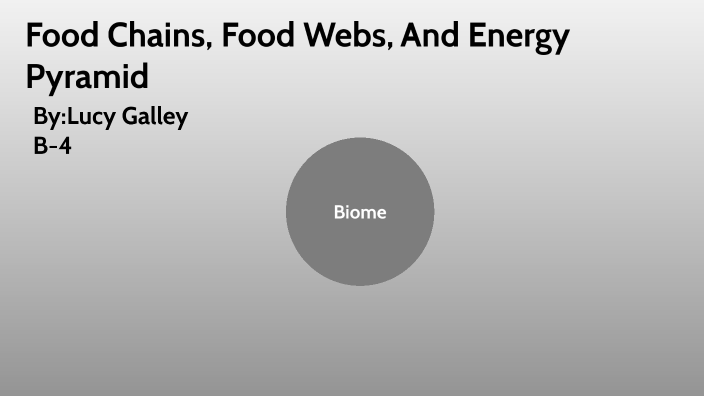 Food Chains, Food Webs, And Energy Pyramid

By:Lucy Galley
B-4

Biome